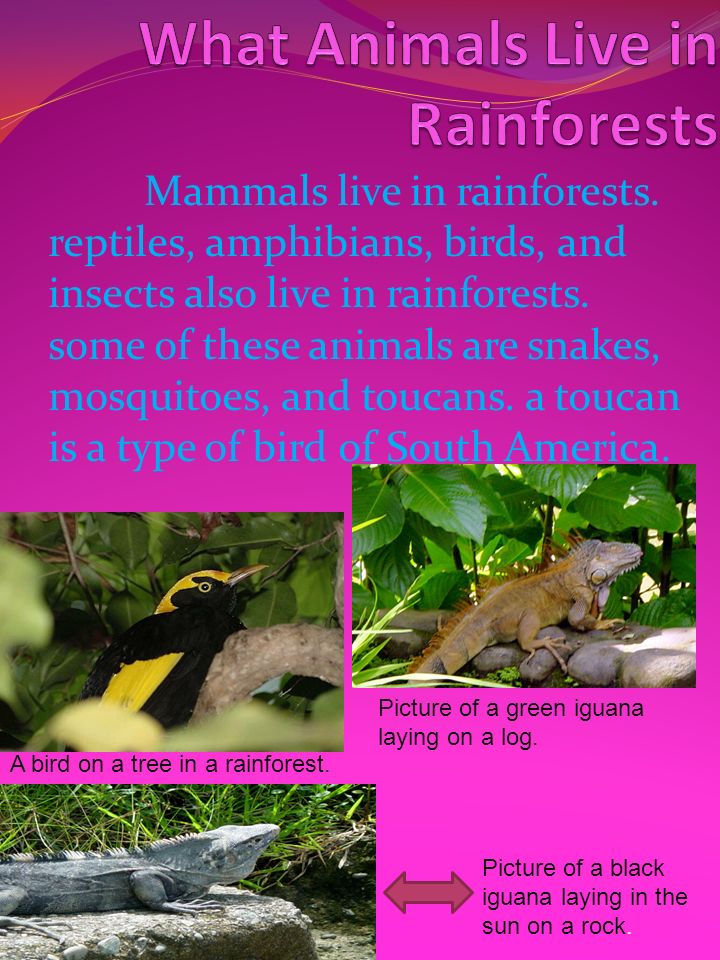 What Animals Live in Rainforests

Mammals live in rainforests. reptiles, amphibians, birds, and insects also live in rainforests. some of these animals are snakes, mosquitoes, and toucans. a toucan is a type of bird of South America.

Picture of a green iguana laying on a log.

A bird on a tree in a rainforest.

Picture of a black iguana laying in the sun on a rock.